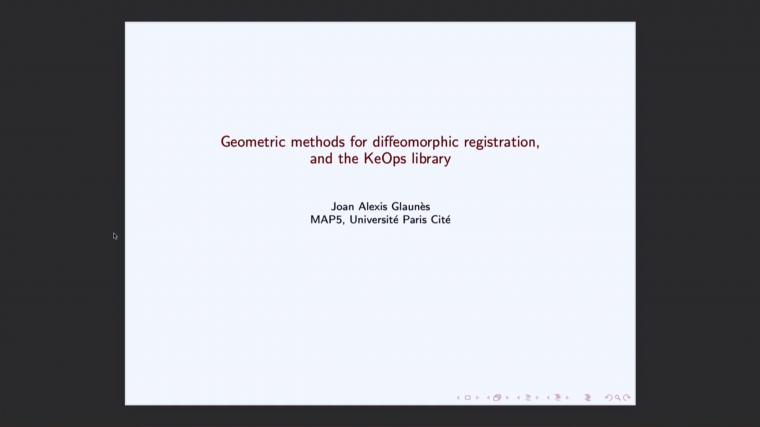 Geometric methods for diffeomorphic registration, and the KeOps library

Joan Alexis Glaunès
MAP5, Université Paris Cité